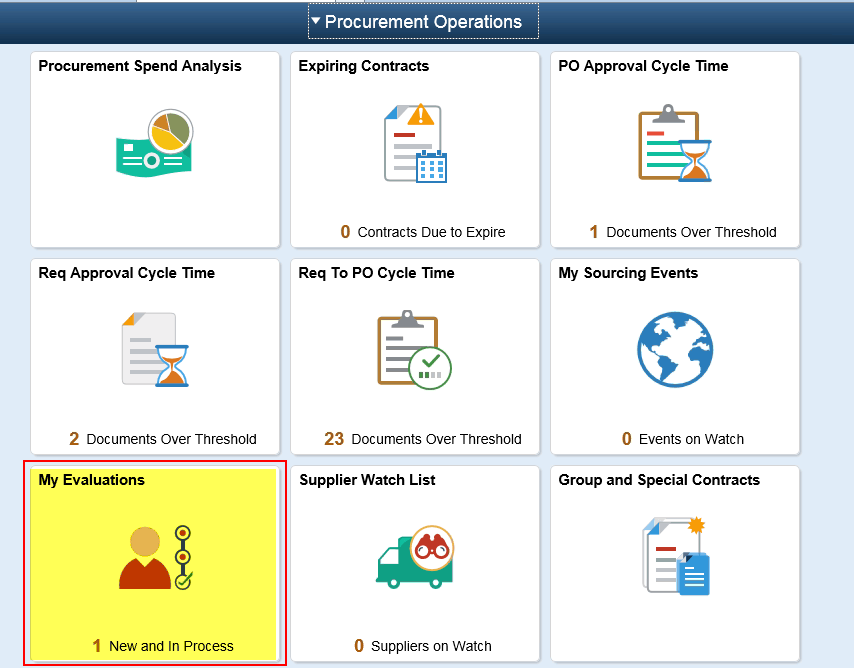 Procurement Operations

Procurement Spend Analysis

Expiring Contracts

0 Contracts Due to Expire

PO Approval Cycle Time

1 Documents Over Threshold

Req Approval Cycle Time

2 Documents Over Threshold

Req To PO Cycle Time

23 Documents Over Threshold

My Sourcing Events

0 Events on Watch

My Evaluations

1 New and In Process

Supplier Watch List

0 Suppliers on Watch

Group and Special Contracts